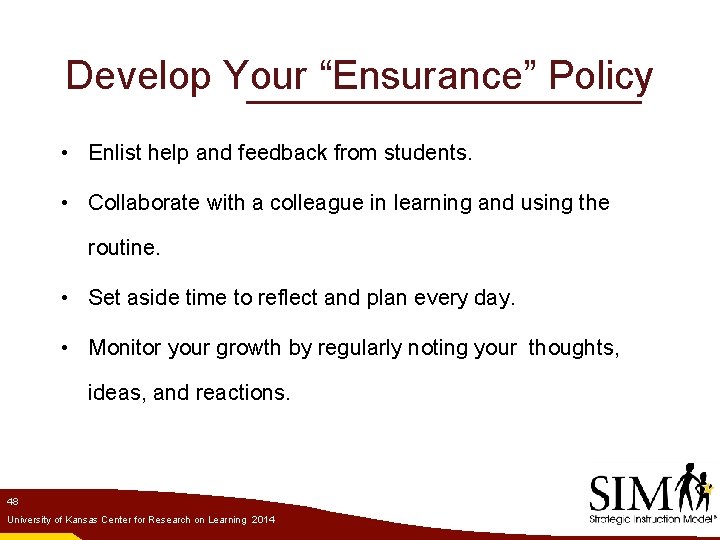 Develop Your “Ensurance” Policy

• Enlist help and feedback from students.

• Collaborate with a colleague in learning and using the routine.

• Set aside time to reflect and plan every day.

• Monitor your growth by regularly noting your thoughts, ideas, and reactions.

48

University of Kansas Center for Research on Learning 2014

SIM

Strategic Instruction Model®